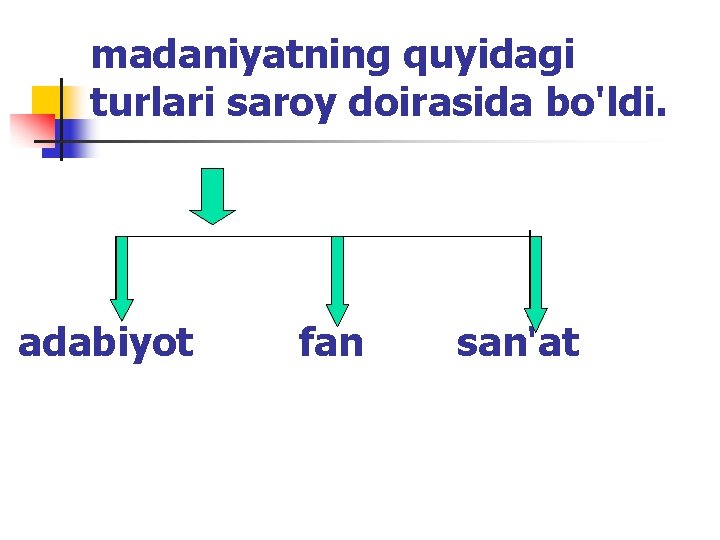 madaniyatning quyidagi turlari saroy doirasida bo'ldi.

adabiyot

fan

san'at